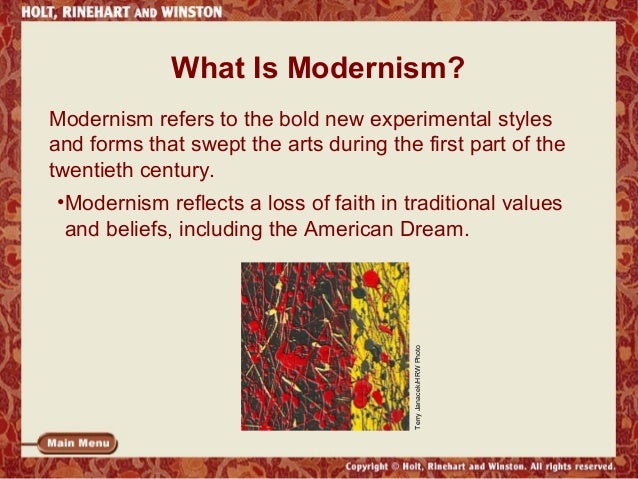 HOLT, RINEHART AND WINSTON

What Is Modernism?

Modernism refers to the bold new experimental styles and forms that swept the arts during the first part of the twentieth century.

•Modernism reflects a loss of faith in traditional values and beliefs, including the American Dream.

Terry Janacek/HRW Photo

Main Menu

Copyright © Holt, Rinehart and Winston. All rights reserved.